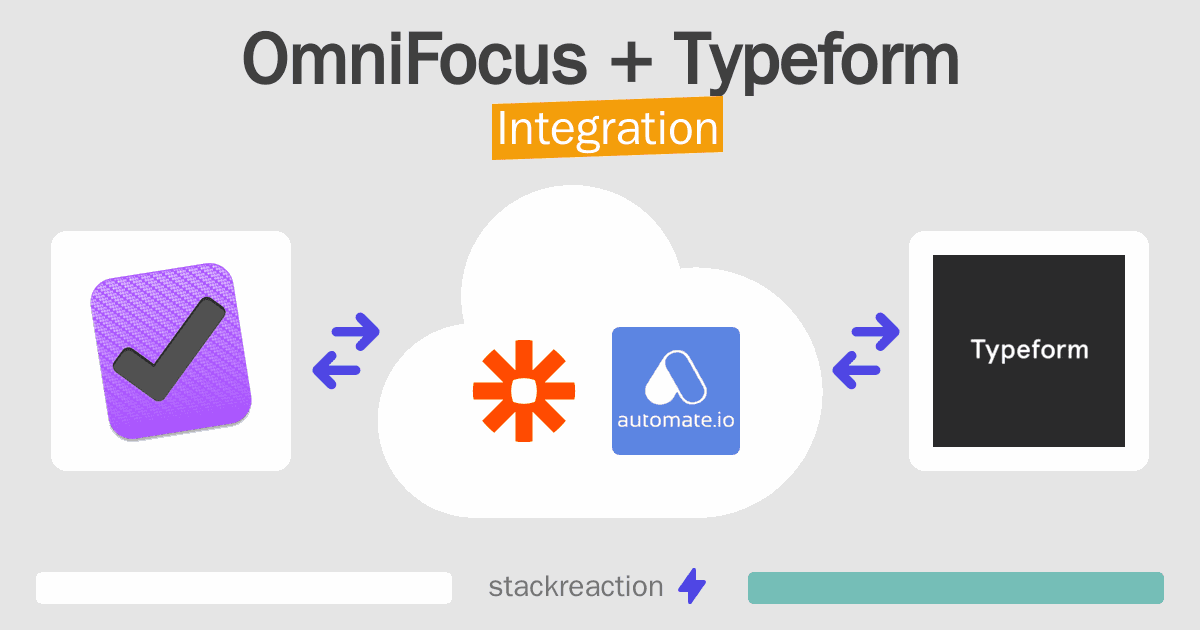 OmniFocus + Typeform
Integration

automate.io

Typeform

stackreaction